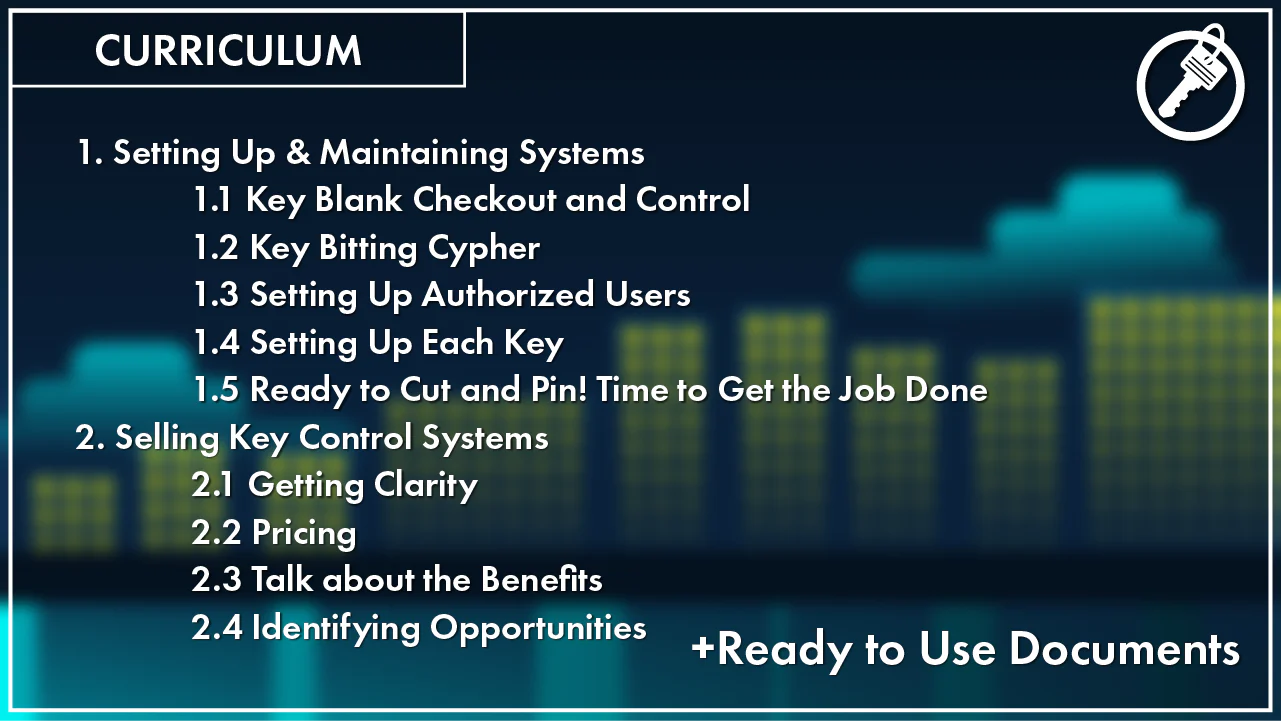 CURRICULUM

1. Setting Up & Maintaining Systems
1.1 Key Blank Checkout and Control
1.2 Key Bitting Cypher
1.3 Setting Up Authorized Users
1.4 Setting Up Each Key
1.5 Ready to Cut and Pin! Time to Get the Job Done
2. Selling Key Control Systems
2.1 Getting Clarity
2.2 Pricing
2.3 Talk about the Benefits
2.4 Identifying Opportunities

+Ready to Use Documents